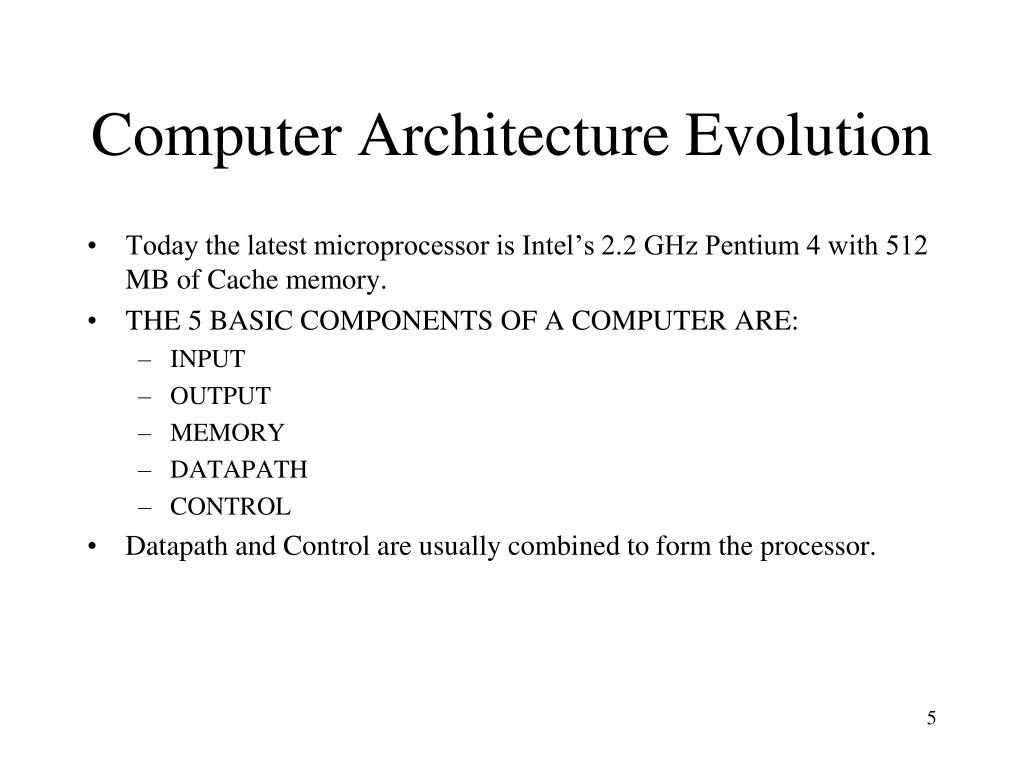 Computer Architecture Evolution

• Today the latest microprocessor is Intel’s 2.2 GHz Pentium 4 with 512 MB of Cache memory.
• THE 5 BASIC COMPONENTS OF A COMPUTER ARE:
– INPUT
– OUTPUT
– MEMORY
– DATAPATH
– CONTROL
• Datapath and Control are usually combined to form the processor.

5